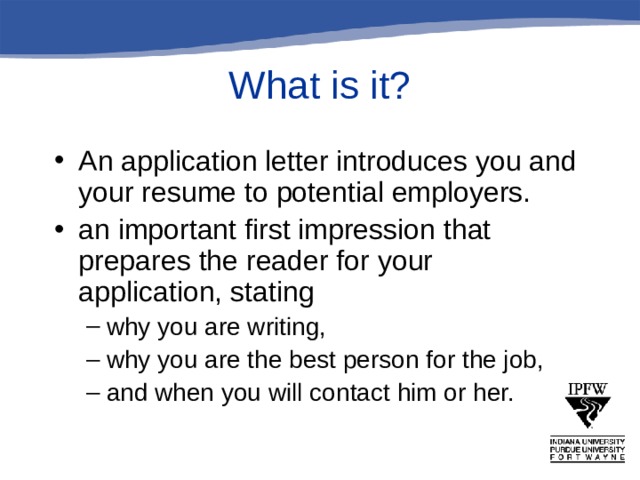 What is it?

• An application letter introduces you and your resume to potential employers.

• an important first impression that prepares the reader for your application, stating

– why you are writing,

– why you are the best person for the job,

– and when you will contact him or her.

IPFW

INDIANA UNIVERSITY
PURDUE UNIVERSITY
FORT WAYNE